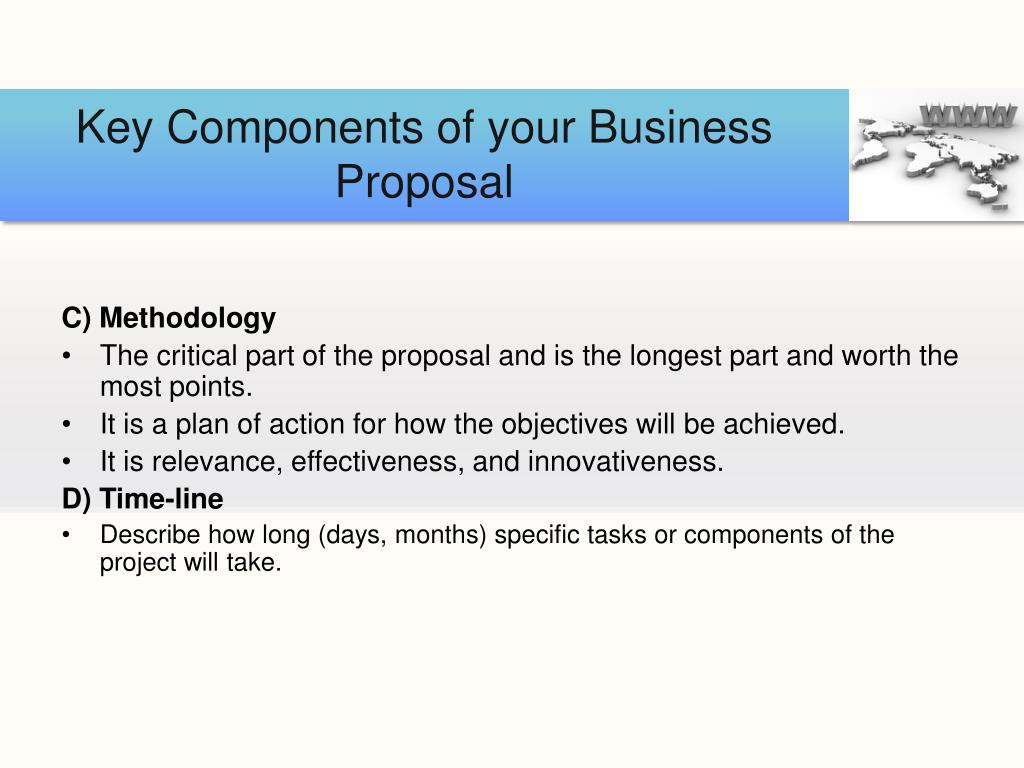 Key Components of your Business Proposal

WWW

C) Methodology
• The critical part of the proposal and is the longest part and worth the most points.
• It is a plan of action for how the objectives will be achieved.
• It is relevance, effectiveness, and innovativeness.
D) Time-line
• Describe how long (days, months) specific tasks or components of the project will take.